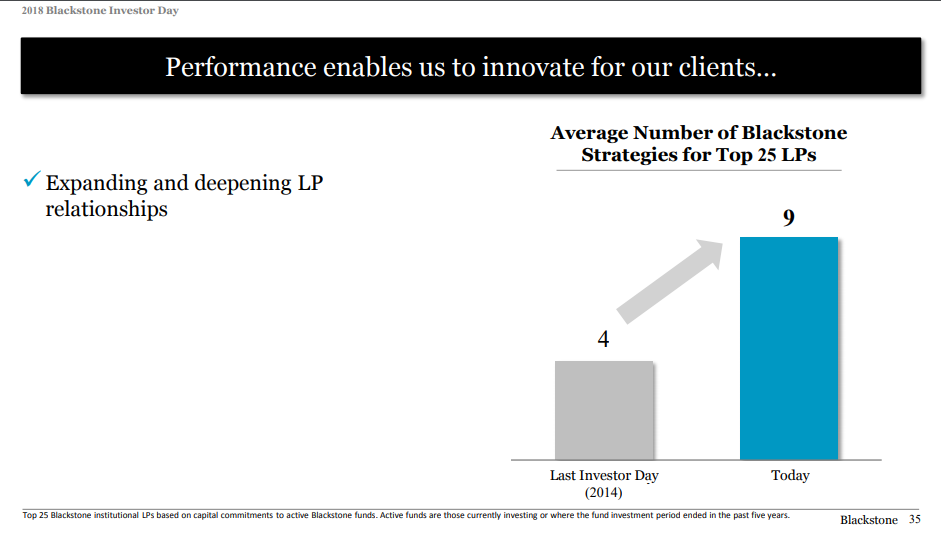 2018 Blackstone Investor Day

Performance enables us to innovate for our clients…

✓ Expanding and deepening LP relationships

Average Number of Blackstone Strategies for Top 25 LPs

4

9

Last Investor Day (2014)

Today

Top 25 Blackstone institutional LPs based on capital commitments to active Blackstone funds. Active funds are those currently investing or where the fund investment period ended in the past five years.

Blackstone 35